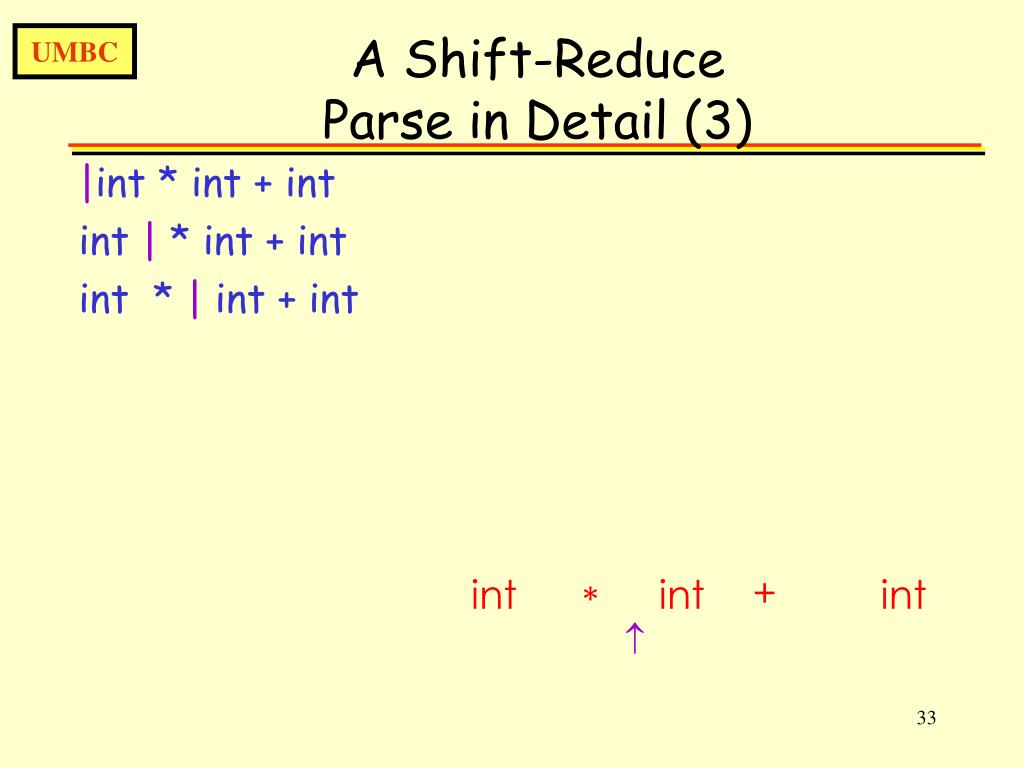 UMBC

A Shift-Reduce Parse in Detail (3)

|int * int + int

int | * int + int

int * | int + int

int * int + int

↑

33